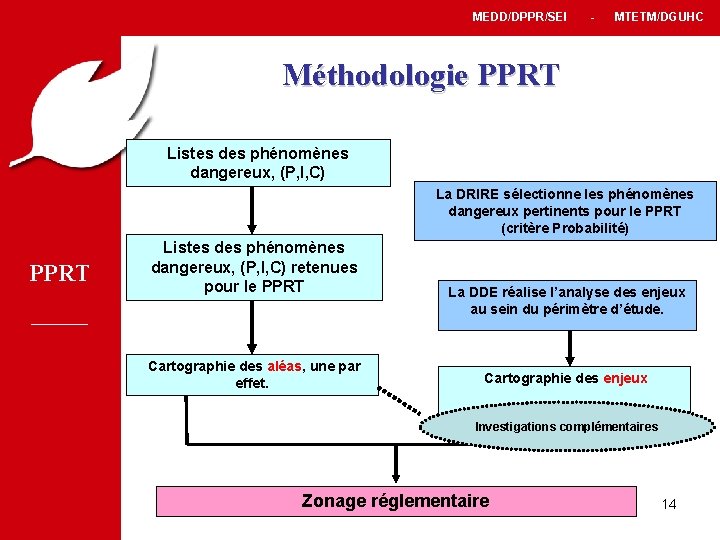 MEDD/DPPR/SEI - MTETM/DGUHC

Méthodologie PPRT

PPRT

Listes des phénomènes dangereux, (P,I,C)

La DRIRE sélectionne les phénomènes dangereux pertinents pour le PPRT (critère Probabilité)

Listes des phénomènes dangereux, (P,I,C) retenues pour le PPRT

La DDE réalise l'analyse des enjeux au sein du périmètre d'étude.

Cartographie des aléas, une par effet.

Cartographie des enjeux

Investigations complémentaires

Zonage réglementaire

14